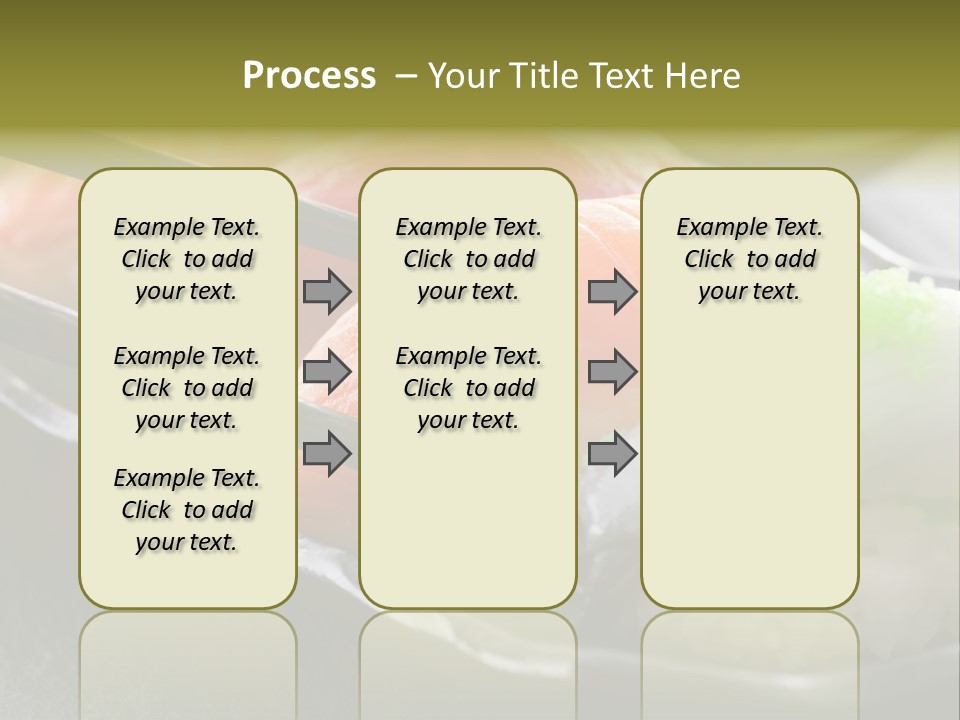 Process – Your Title Text Here

Example Text. Click to add your text.

Example Text. Click to add your text.

Example Text. Click to add your text.

Example Text. Click to add your text.

Example Text. Click to add your text.

Example Text. Click to add your text.